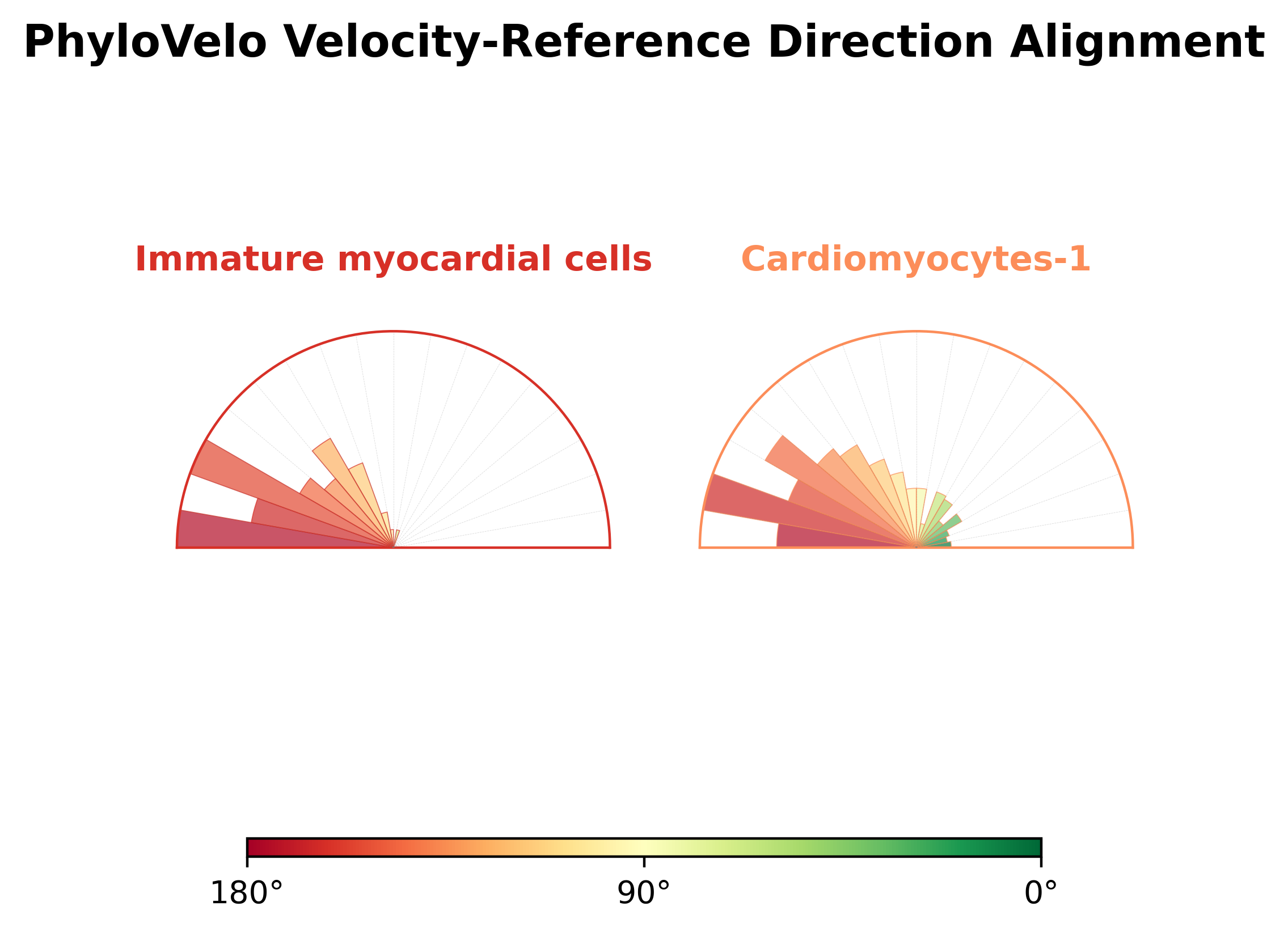 PhyloVelo Velocity-Reference Direction Alignment

Immature myocardial cells

Cardiomyocytes-1

180°

90°

0°